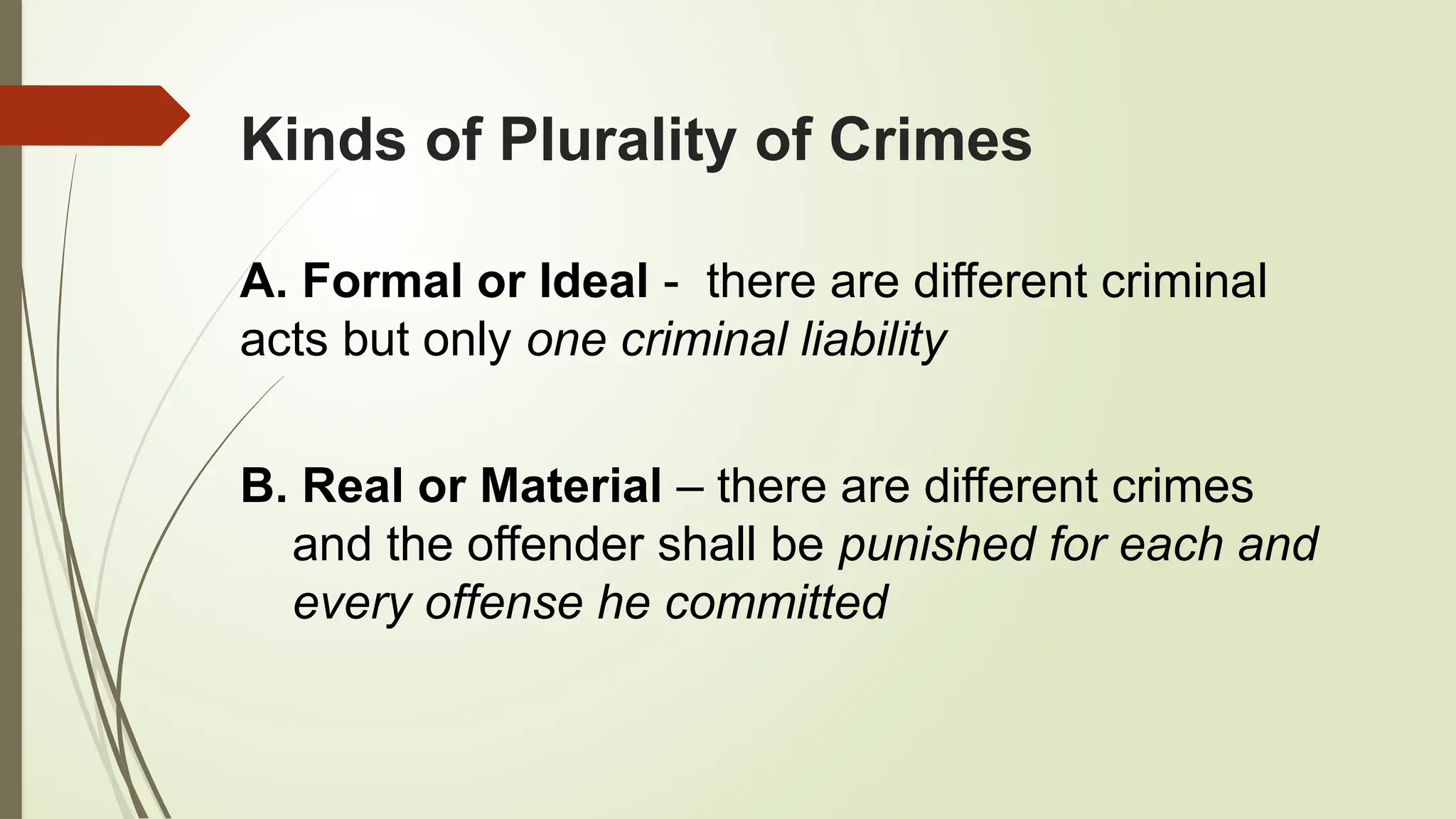 Kinds of Plurality of Crimes

A. Formal or Ideal - there are different criminal acts but only one criminal liability

B. Real or Material – there are different crimes and the offender shall be punished for each and every offense he committed